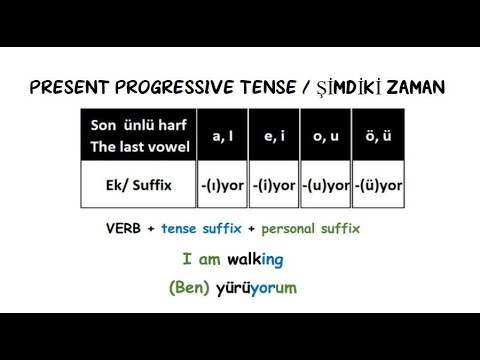 PRESENT PROGRESSIVE TENSE / ŞİMDİKİ ZAMAN

| Son ünlü harf The last vowel | a, I | e, i | o, u | ö, ü |
|---|---|---|---|---|
| Ek/ Suffix | -(ı)yor | -(i)yor | -(u)yor | -(ü)yor |

VERB + tense suffix + personal suffix

I am walking

(Ben) yürüyorum